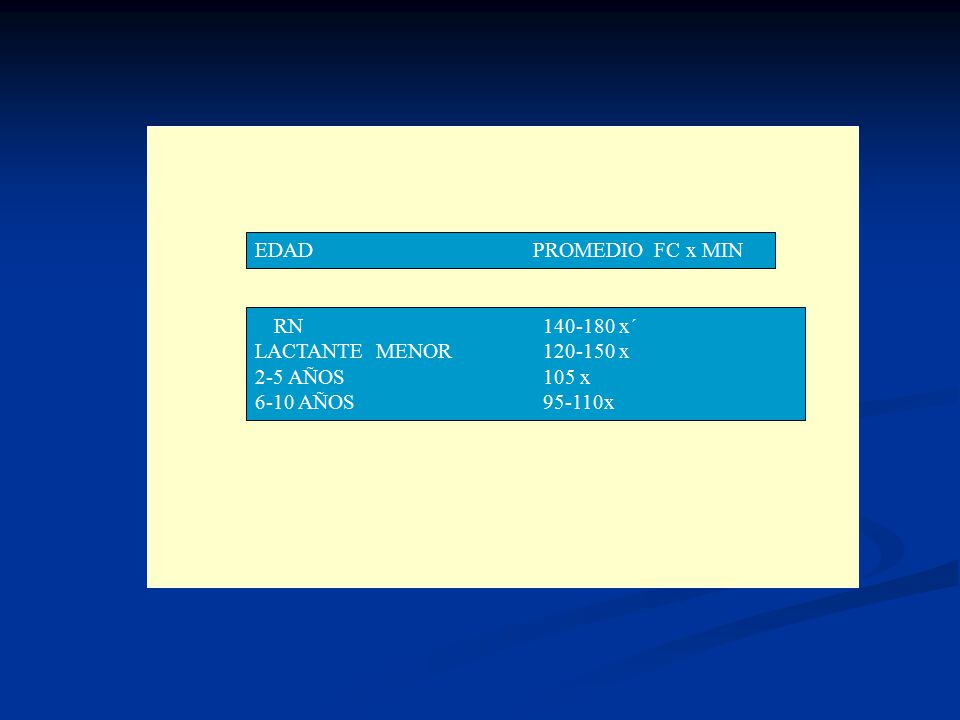 | EDAD | PROMEDIO FC x MIN |
|---|---|
| RN | 140-180 x´ |
| LACTANTE MENOR | 120-150 x |
| 2-5 AÑOS | 105 x |
| 6-10 AÑOS | 95-110x |